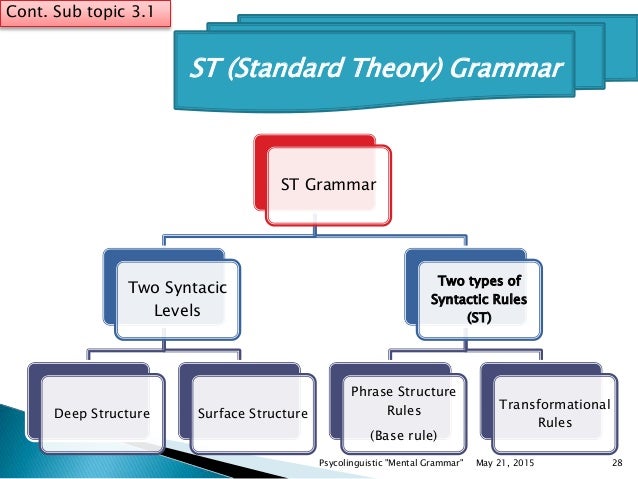 Cont. Sub topic 3.1

ST (Standard Theory) Grammar

ST Grammar

Two Syntacic Levels

Two types of Syntactic Rules (ST)

Deep Structure

Surface Structure

Phrase Structure Rules

(Base rule)

Transformational Rules

Psycolinguistic "Mental Grammar"   May 21, 2015   28